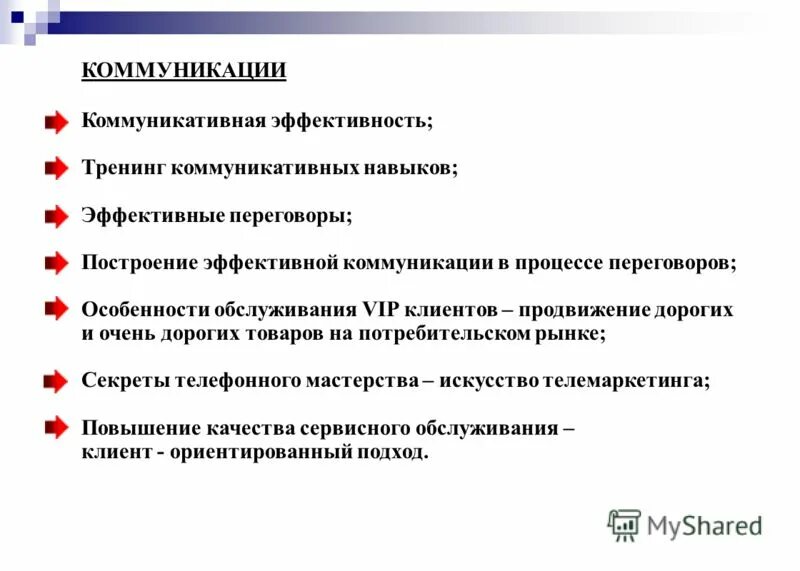 КОММУНИКАЦИИ

Коммуникативная эффективность;

Тренинг коммуникативных навыков;

Эффективные переговоры;

Построение эффективной коммуникации в процессе переговоров;

Особенности обслуживания VIP клиентов – продвижение дорогих и очень дорогих товаров на потребительском рынке;

Секреты телефонного мастерства – искусство телемаркетинга;

Повышение качества сервисного обслуживания – клиент - ориентированный подход.

MyShared